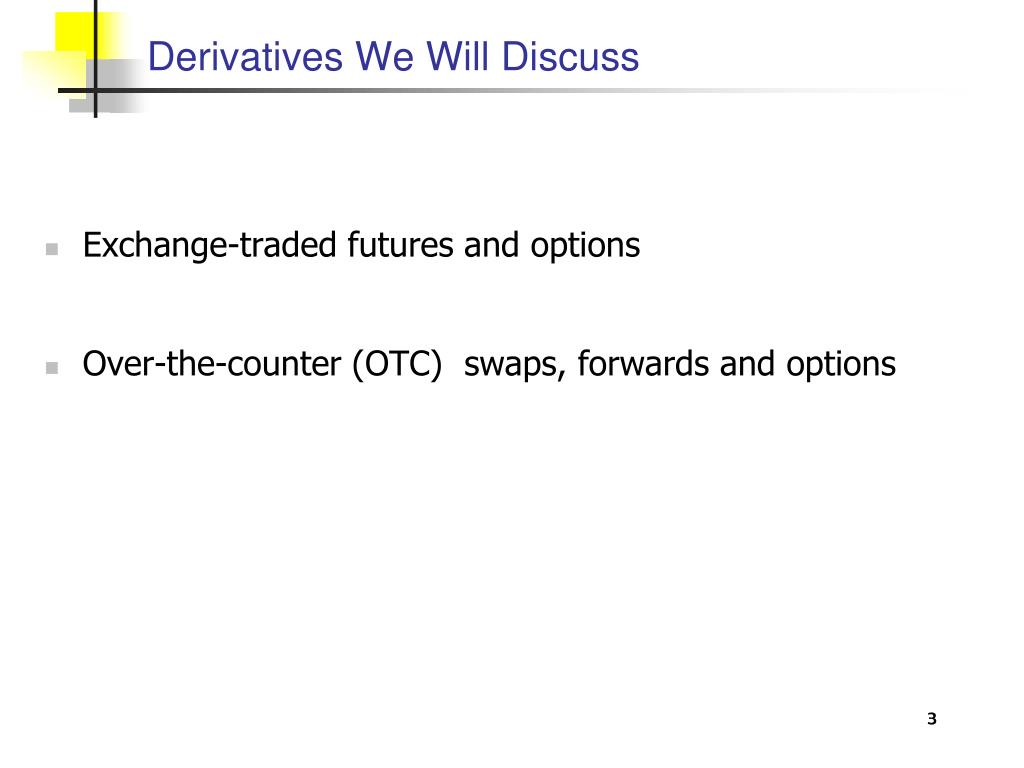 Derivatives We Will Discuss

Exchange-traded futures and options

Over-the-counter (OTC) swaps, forwards and options

3